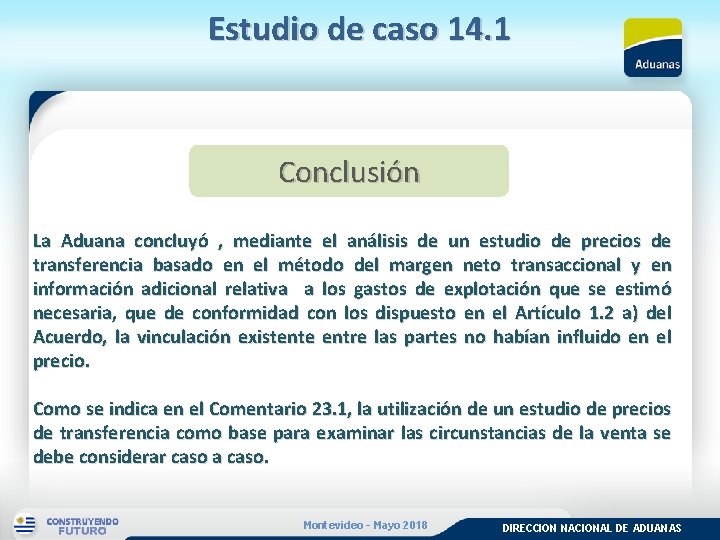 Estudio de caso 14.1

Aduanas

Conclusión

La Aduana concluyó , mediante el análisis de un estudio de precios de transferencia basado en el método del margen neto transaccional y en información adicional relativa a los gastos de explotación que se estimó necesaria, que de conformidad con los dispuesto en el Artículo 1.2 a) del Acuerdo, la vinculación existente entre las partes no habían influido en el precio.

Como se indica en el Comentario 23.1, la utilización de un estudio de precios de transferencia como base para examinar las circunstancias de la venta se debe considerar caso a caso.

CONSTRUYENDO FUTURO

Montevideo - Mayo 2018

DIRECCION NACIONAL DE ADUANAS